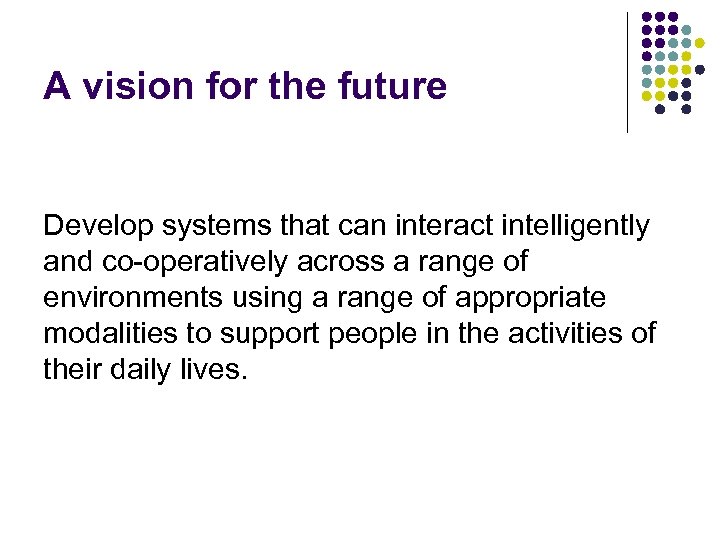 A vision for the future

Develop systems that can interact intelligently and co-operatively across a range of environments using a range of appropriate modalities to support people in the activities of their daily lives.